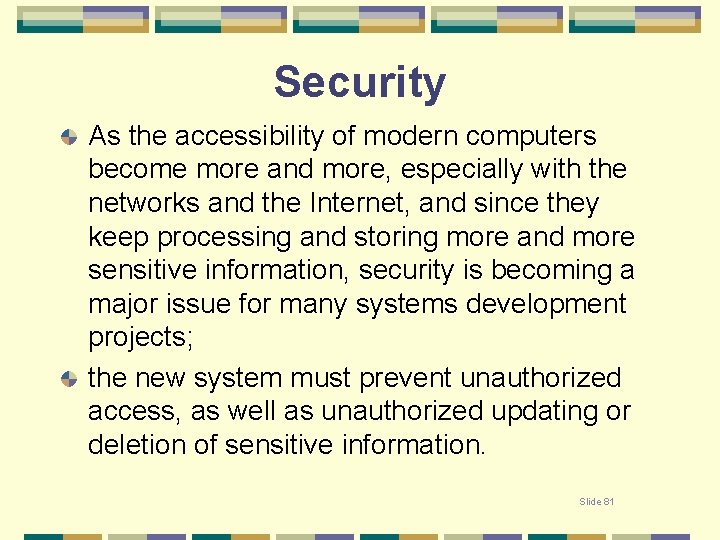 Security

As the accessibility of modern computers become more and more, especially with the networks and the Internet, and since they keep processing and storing more and more sensitive information, security is becoming a major issue for many systems development projects;

the new system must prevent unauthorized access, as well as unauthorized updating or deletion of sensitive information.

Slide 81